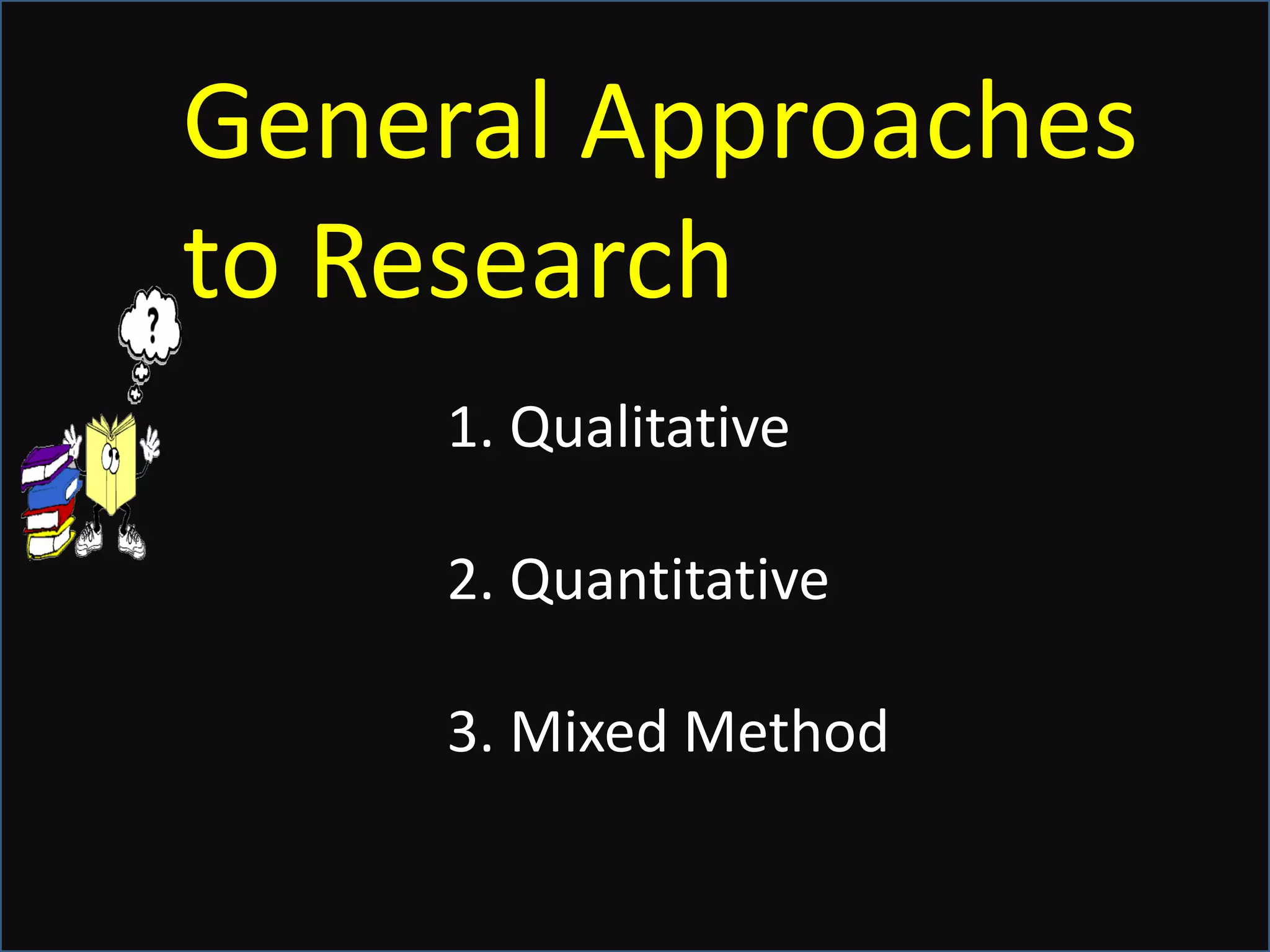 General Approaches to Research

?

1. Qualitative

2. Quantitative

3. Mixed Method